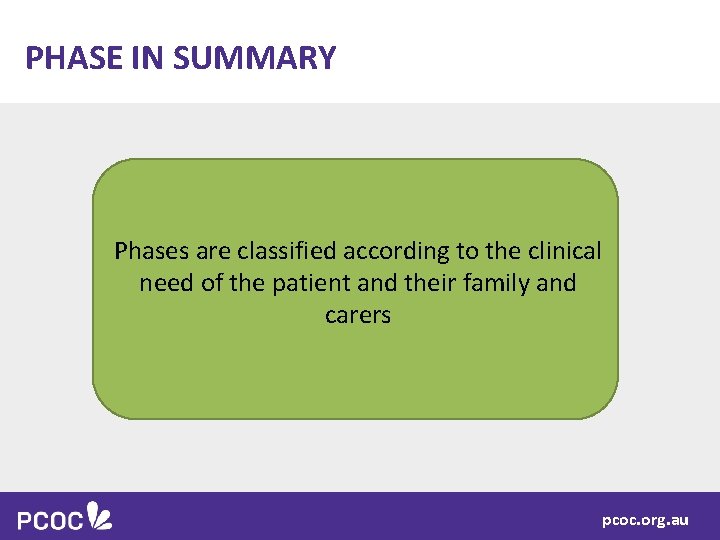 PHASE IN SUMMARY

Phases are classified according to the clinical need of the patient and their family and carers

PCOC

pcoc.org.au